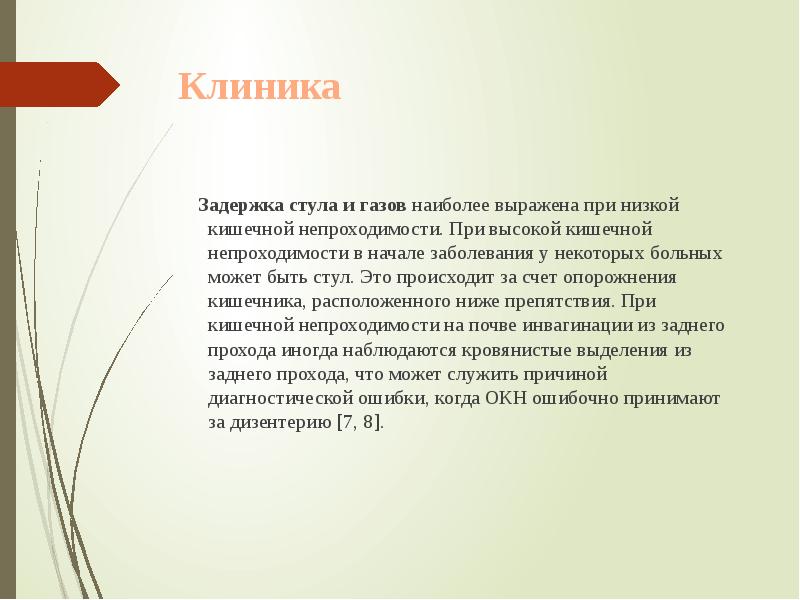 Клиника

Задержка стула и газов наиболее выражена при низкой кишечной непроходимости. При высокой кишечной непроходимости в начале заболевания у некоторых больных может быть стул. Это происходит за счет опорожнения кишечника, расположенного ниже препятствия. При кишечной непроходимости на почве инвагинации из заднего прохода иногда наблюдаются кровянистые выделения из заднего прохода, что может служить причиной диагностической ошибки, когда ОКН ошибочно принимают за дизентерию [7, 8].